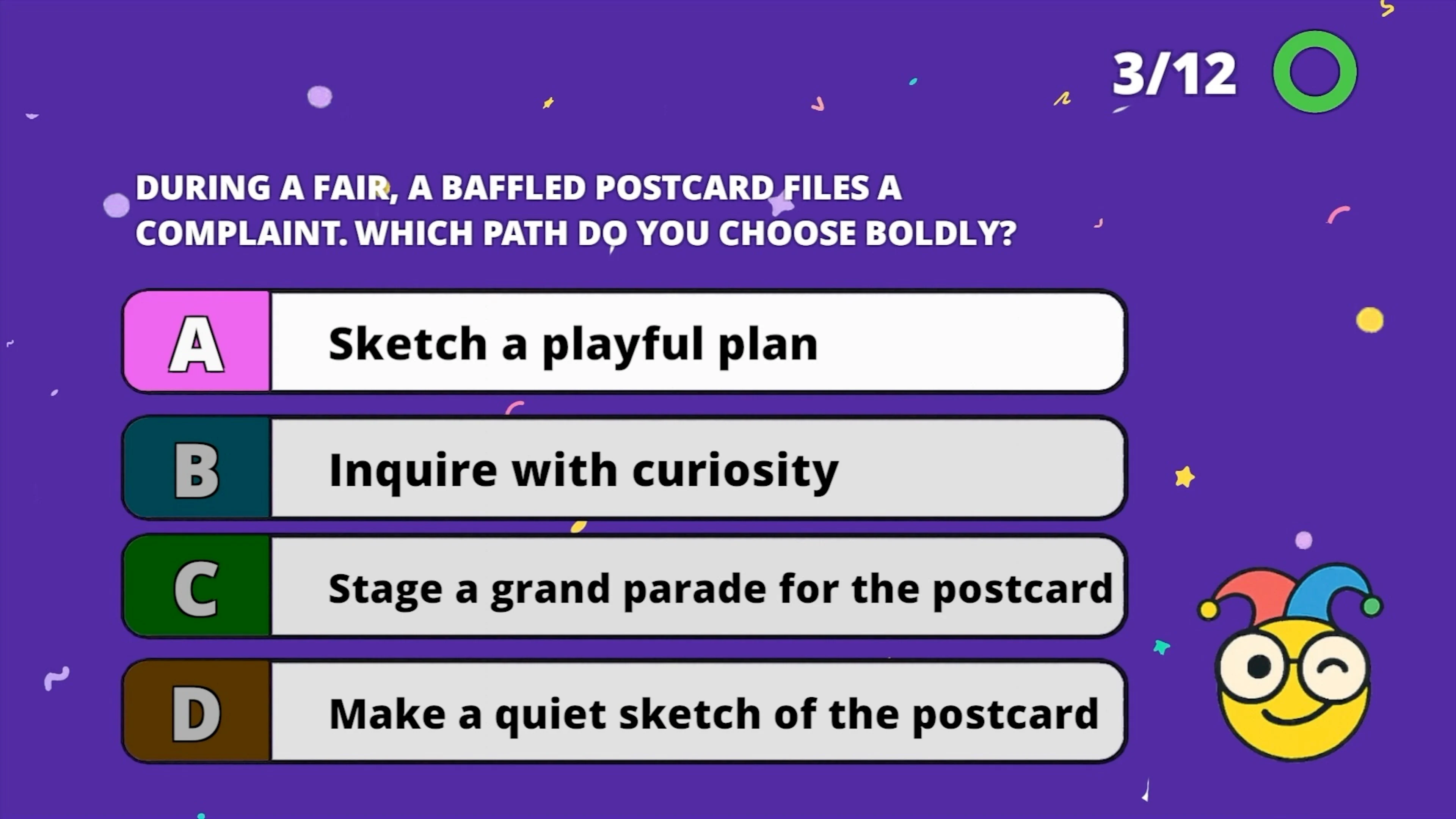 3/12

DURING A FAIR, A BAFFLED POSTCARD FILES A COMPLAINT. WHICH PATH DO YOU CHOOSE BOLDLY?

A Sketch a playful plan

B Inquire with curiosity

C Stage a grand parade for the postcard

D Make a quiet sketch of the postcard